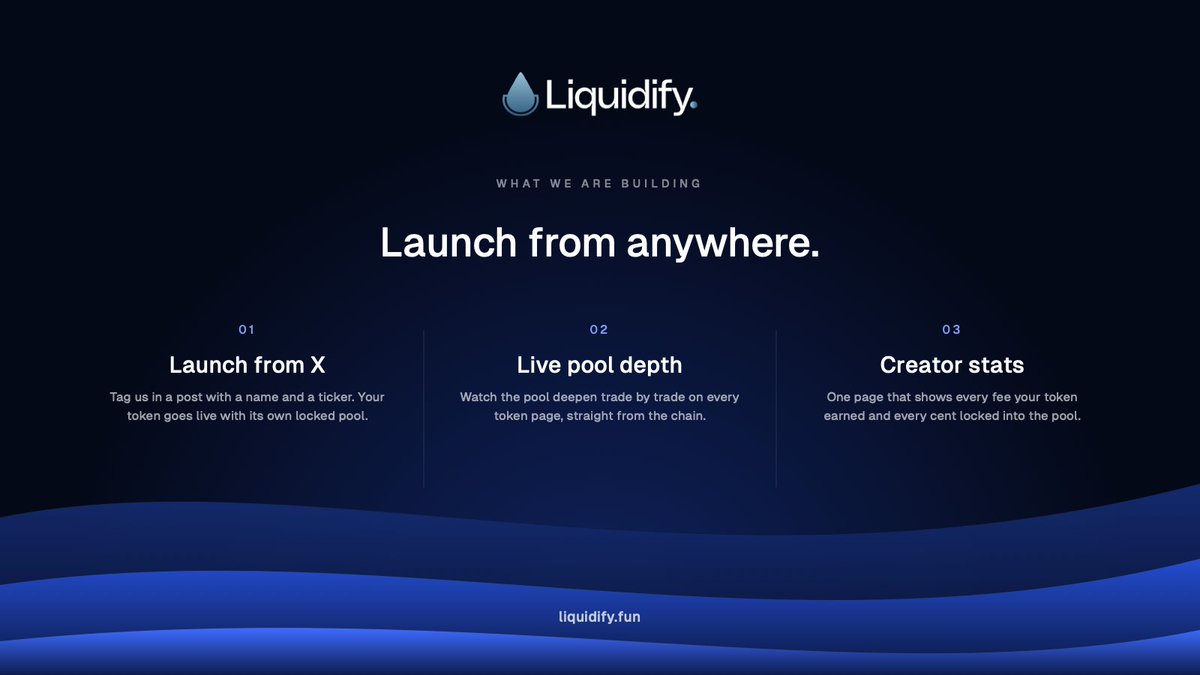 Liquidify.

WHAT WE ARE BUILDING

Launch from anywhere.

01

Launch from X

Tag us in a post with a name and a ticker. Your token goes live with its own locked pool.

02

Live pool depth

Watch the pool deepen trade by trade on every token page, straight from the chain.

03

Creator stats

One page that shows every fee your token earned and every cent locked into the pool.

liquidify.fun